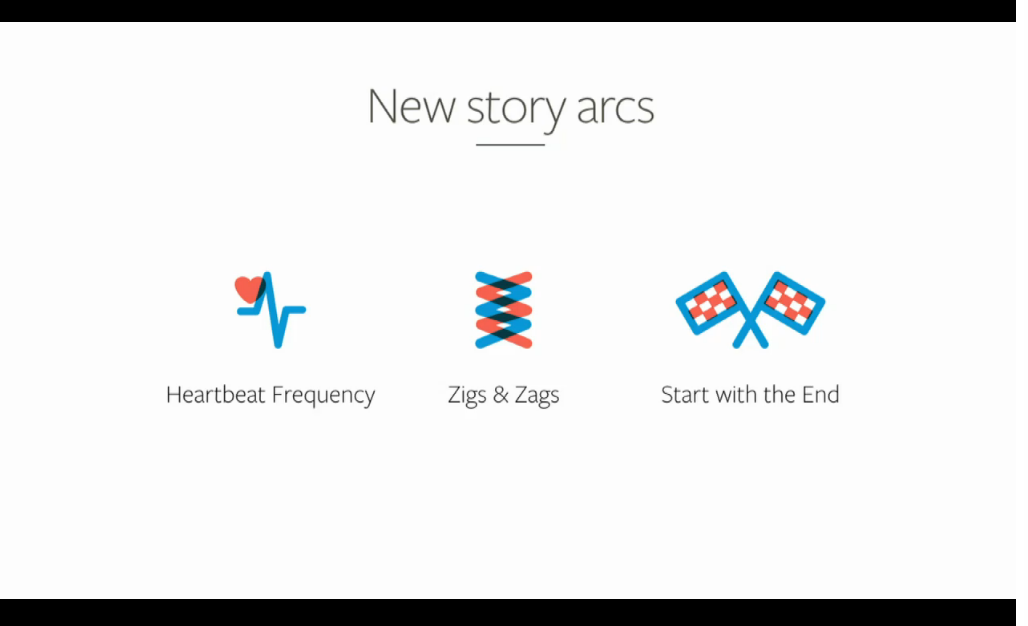 New story arcs

Heartbeat Frequency

Zigs & Zags

Start with the End